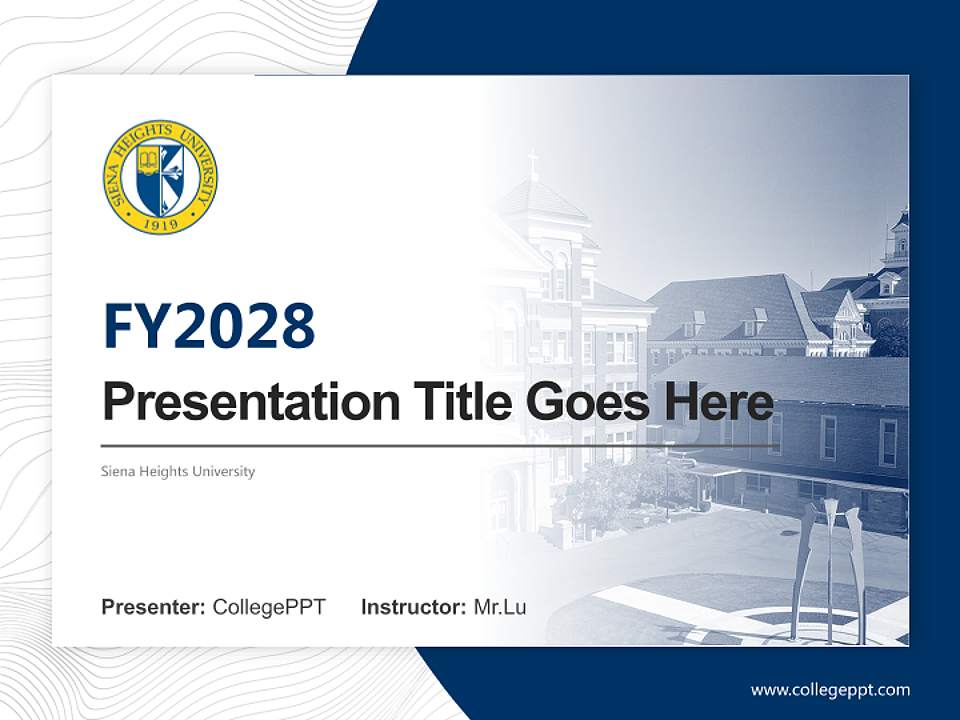 SIENA HEIGHTS UNIVERSITY
1919

FY2028
Presentation Title Goes Here

Siena Heights University

Presenter: CollegePPT Instructor: Mr.Lu

www.collegeppt.com